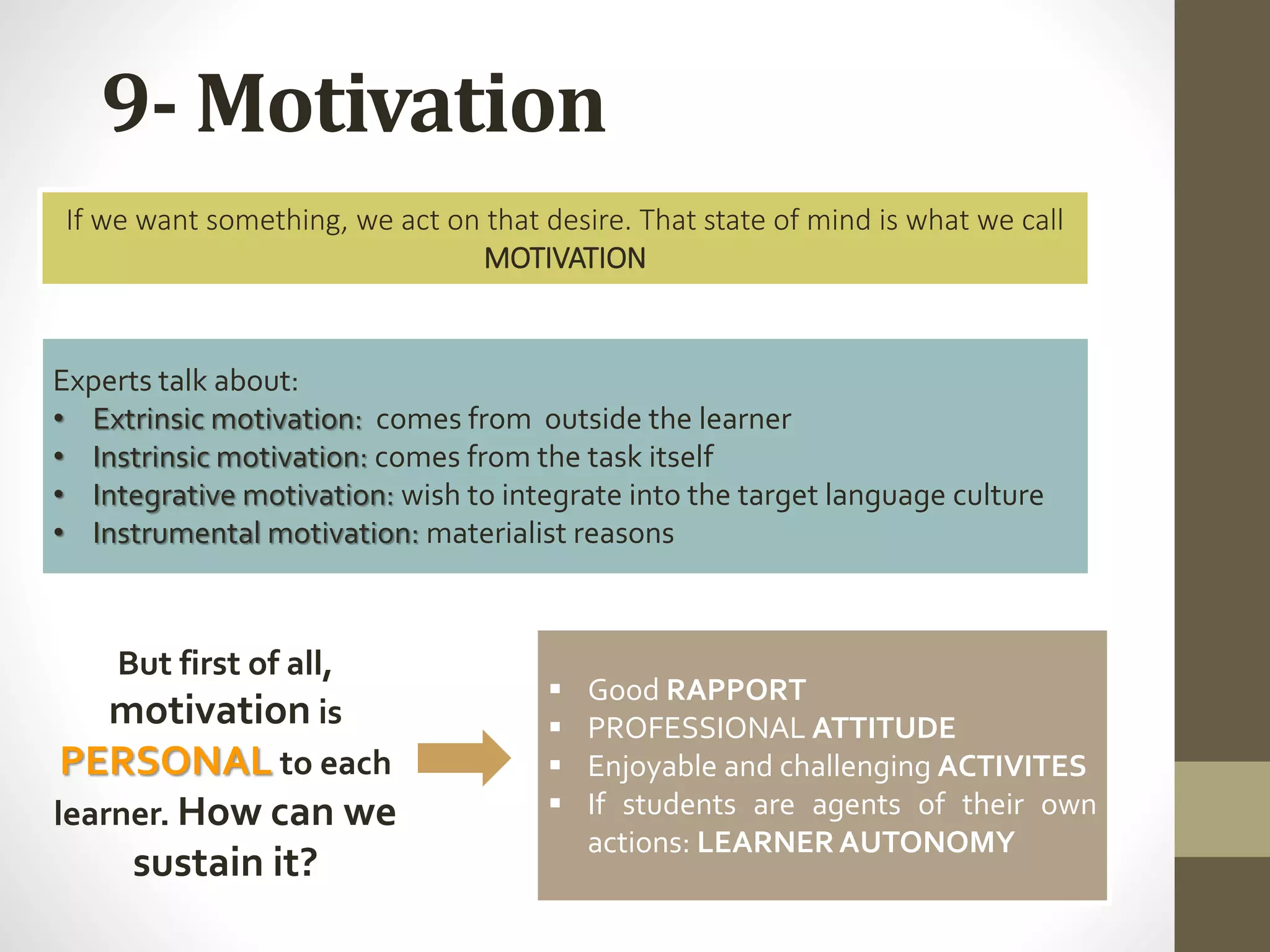 9- Motivation

If we want something, we act on that desire. That state of mind is what we call MOTIVATION

Experts talk about:
• Extrinsic motivation: comes from outside the learner
• Instrinsic motivation: comes from the task itself
• Integrative motivation: wish to integrate into the target language culture
• Instrumental motivation: materialist reasons

But first of all, motivation is PERSONAL to each learner. How can we sustain it?

▪ Good RAPPORT
▪ PROFESSIONAL ATTITUDE
▪ Enjoyable and challenging ACTIVITES
▪ If students are agents of their own actions: LEARNER AUTONOMY